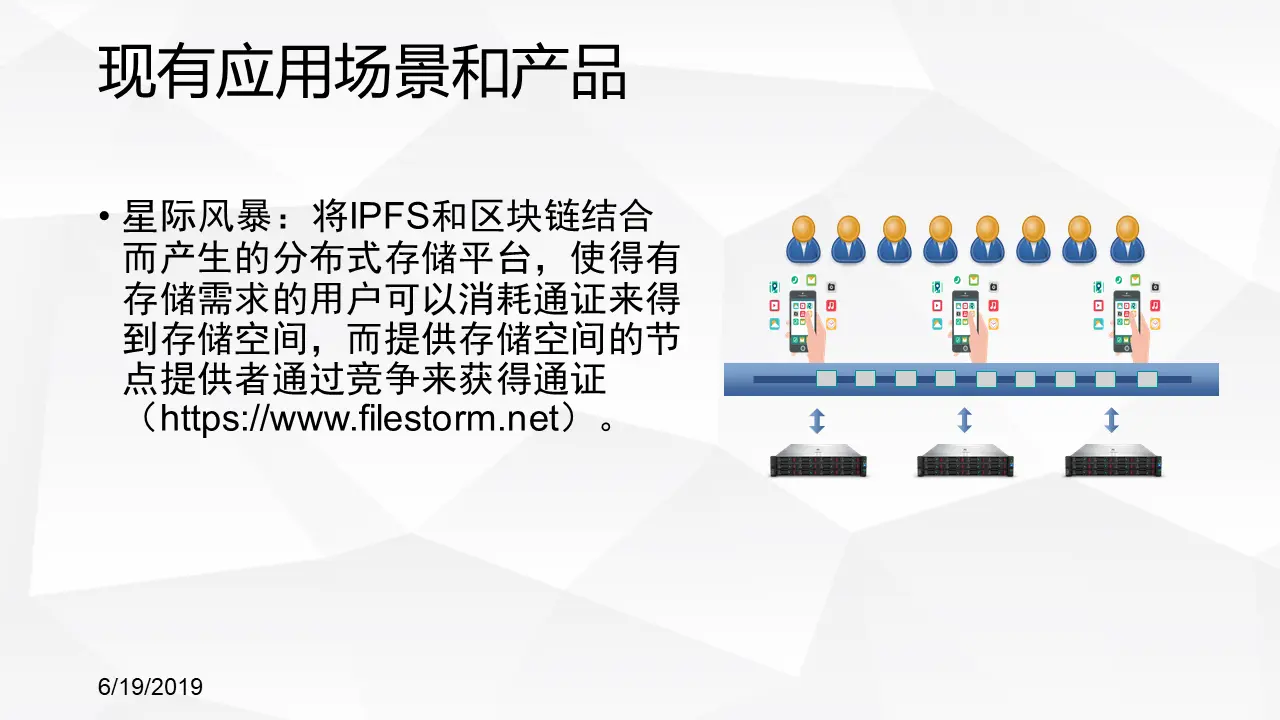 现有应用场景和产品

• 星际风暴：将IPFS和区块链结合而产生的分布式存储平台，使得有存储需求的用户可以消耗通证来得到存储空间，而提供存储空间的节点提供者通过竞争来获得通证（https://www.filestorm.net）。

6/19/2019